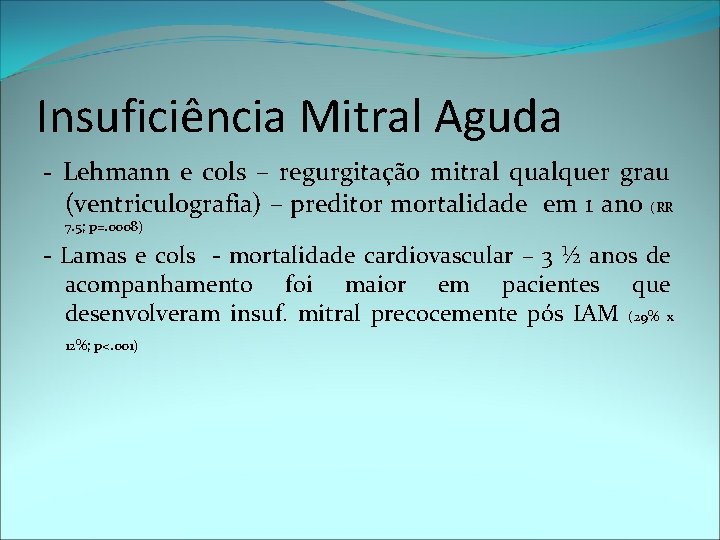 Insuficiência Mitral Aguda

- Lehmann e cols – regurgitação mitral qualquer grau (ventriculografia) – preditor mortalidade em 1 ano (RR 7.5; p=.0008)

- Lamas e cols - mortalidade cardiovascular – 3 ½ anos de acompanhamento foi maior em pacientes que desenvolveram insuf. mitral precocemente pós IAM (29% x 12%; p<.001)